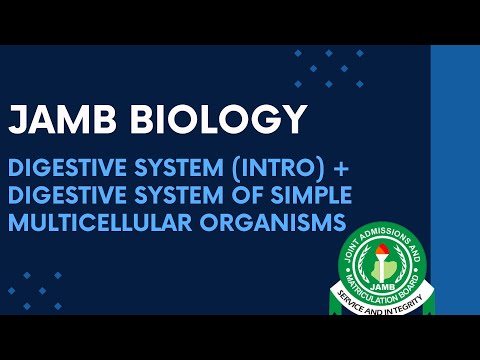 JAMB BIOLOGY

DIGESTIVE SYSTEM (INTRO) + DIGESTIVE SYSTEM OF SIMPLE MULTICELLULAR ORGANISMS

JOINT ADMISSIONS AND MATRICULATION BOARD
JAMB
SERVICE AND INTEGRITY